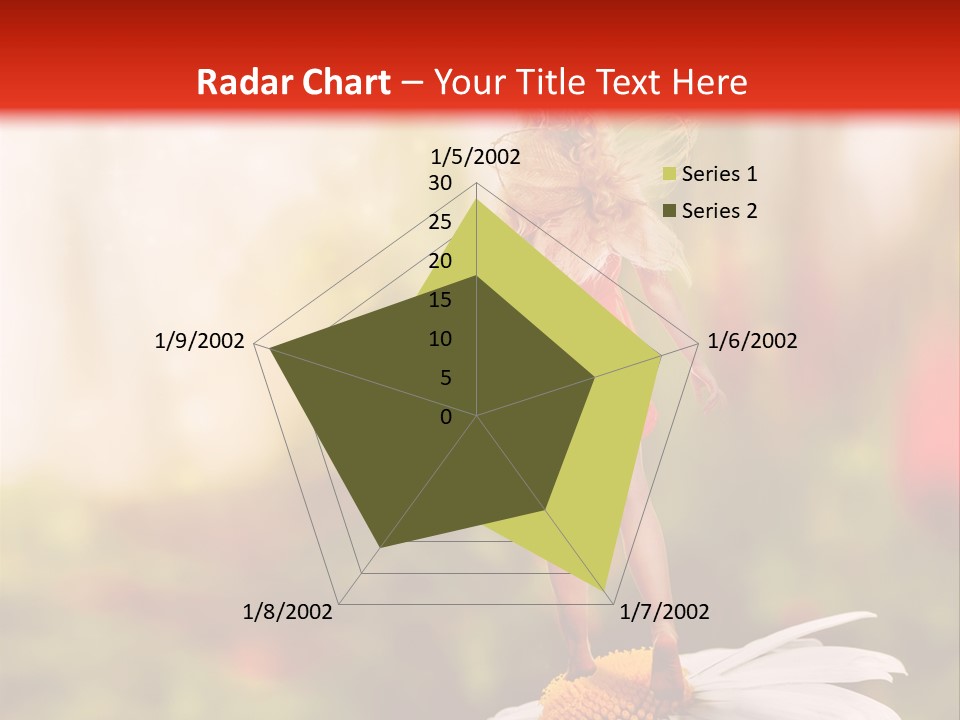 Radar Chart – Your Title Text Here

1/5/2002
30
25
20
15
10
5
0
1/6/2002
1/7/2002
1/8/2002
1/9/2002

Series 1
Series 2